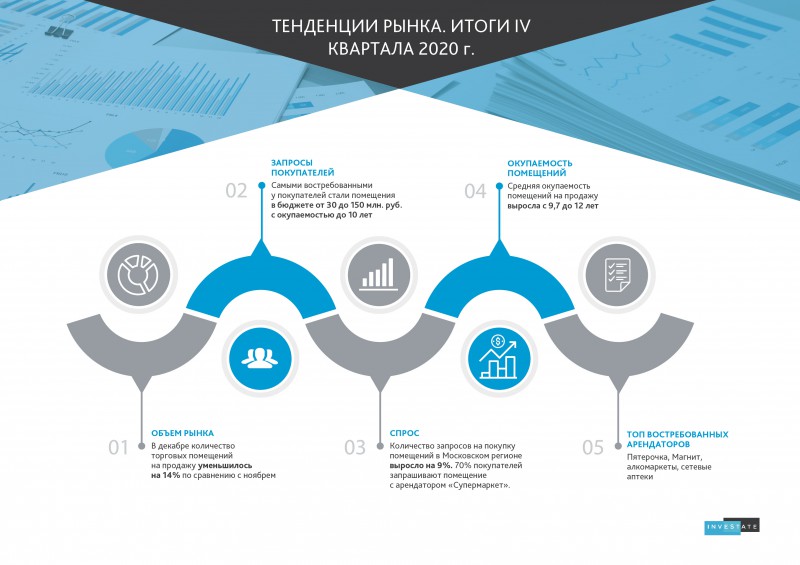 ТЕНДЕНЦИИ РЫНКА. ИТОГИ IV КВАРТАЛА 2020 г.

02
ЗАПРОСЫ ПОКУПАТЕЛЕЙ
Самыми востребованными у покупателей стали помещения в бюджете от 30 до 150 млн. руб. с окупаемостью до 10 лет

04
ОКУПАЕМОСТЬ ПОМЕЩЕНИЙ
Средняя окупаемость помещений на продажу выросла с 9,7 до 12 лет

01
ОБЪЕМ РЫНКА
В декабре количество торговых помещений на продажу уменьшилось на 14% по сравнению с ноябрем

03
СПРОС
Количество запросов на покупку помещений в Московском регионе выросло на 9%. 70% покупателей запрашивают помещение с арендатором «Супермаркет».

05
ТОП ВОСТРЕБОВАННЫХ АРЕНДАТОРОВ
Пятерочка, Магнит, алкомаркеты, сетевые аптеки

INVESTATE